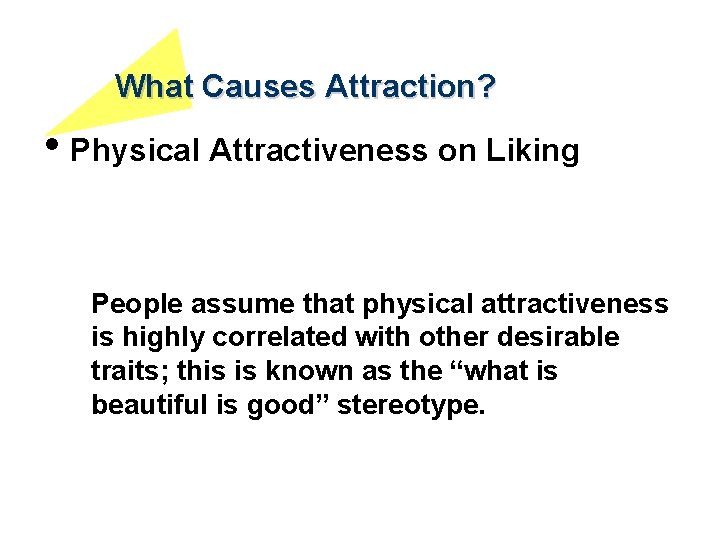 What Causes Attraction?

• Physical Attractiveness on Liking

People assume that physical attractiveness is highly correlated with other desirable traits; this is known as the “what is beautiful is good” stereotype.